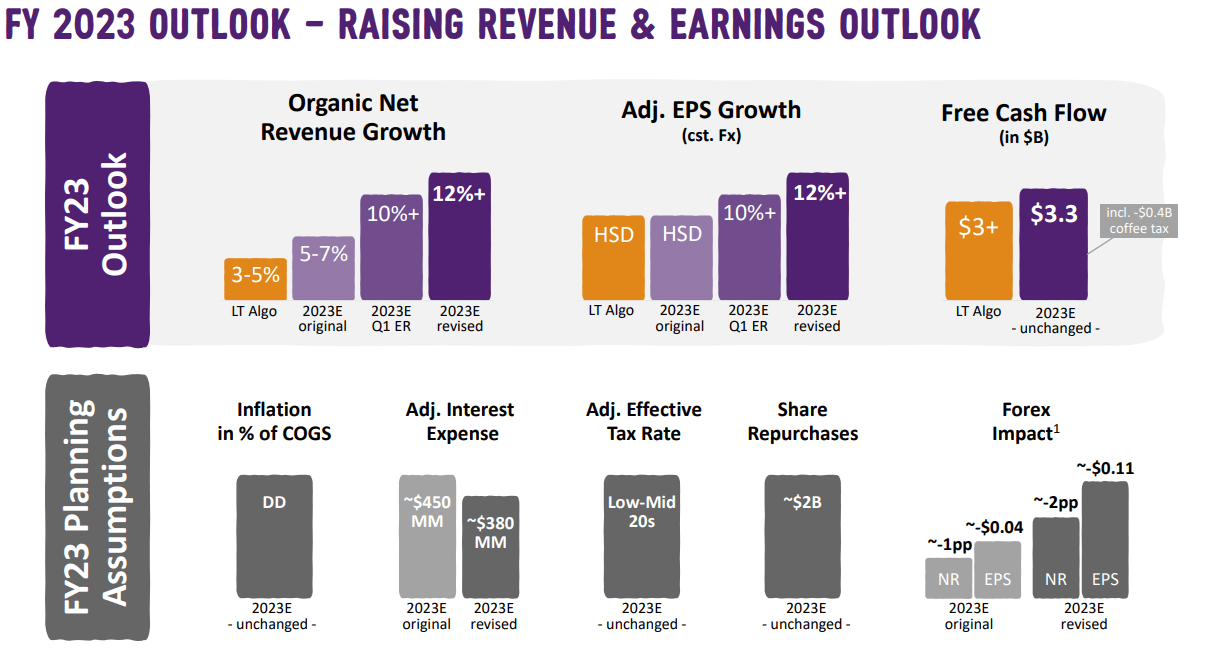 FY 2023 OUTLOOK – RAISING REVENUE & EARNINGS OUTLOOK

FY23 Outlook

Organic Net Revenue Growth

3-5%
LT Algo

5-7%
2023E original

10%+
2023E Q1 ER

12%+
2023E revised

Adj. EPS Growth
(cst. Fx)

HSD
LT Algo

HSD
2023E original

10%+
2023E Q1 ER

12%+
2023E revised

Free Cash Flow
(in $B)

$3+
LT Algo

$3.3
2023E
- unchanged -

incl. -$0.4B coffee tax

FY23 Planning Assumptions

Inflation in % of COGS

DD
2023E
- unchanged -

Adj. Interest Expense

~$450 MM
2023E original

~$380 MM
2023E revised

Adj. Effective Tax Rate

Low-Mid 20s
2023E
- unchanged -

Share Repurchases

~$2B
2023E
- unchanged -

Forex Impact$^1$

~-1pp
NR

~-$0.04
EPS

2023E original

~-2pp
NR

~-$0.11
EPS

2023E revised